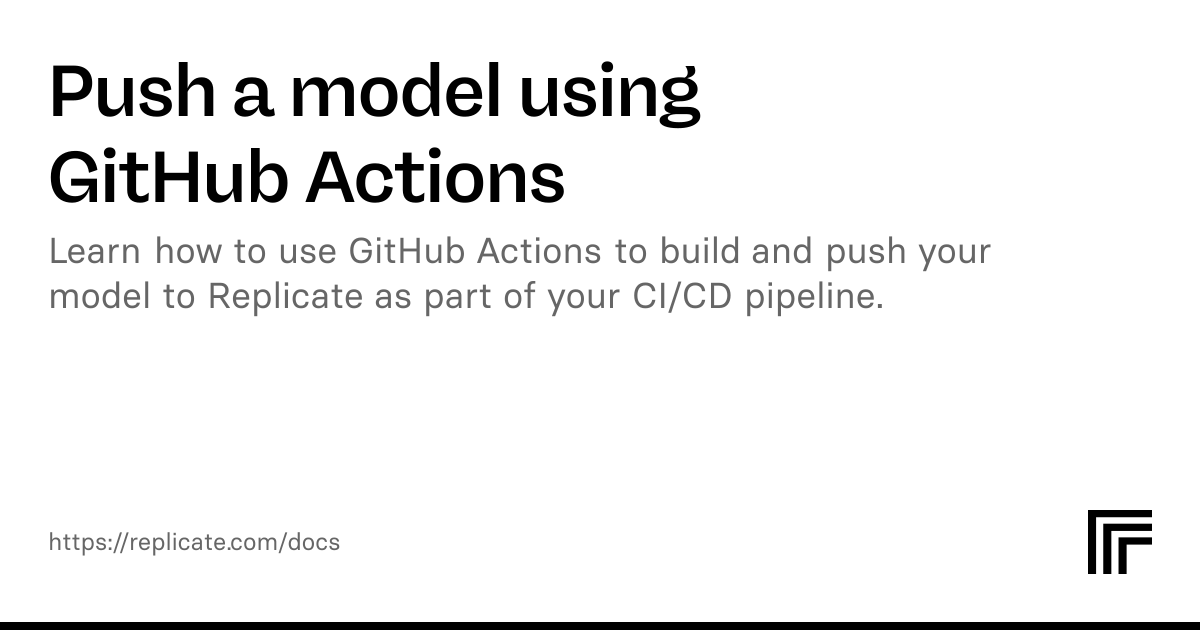 Push a model using GitHub Actions

Learn how to use GitHub Actions to build and push your model to Replicate as part of your CI/CD pipeline.

https://replicate.com/docs